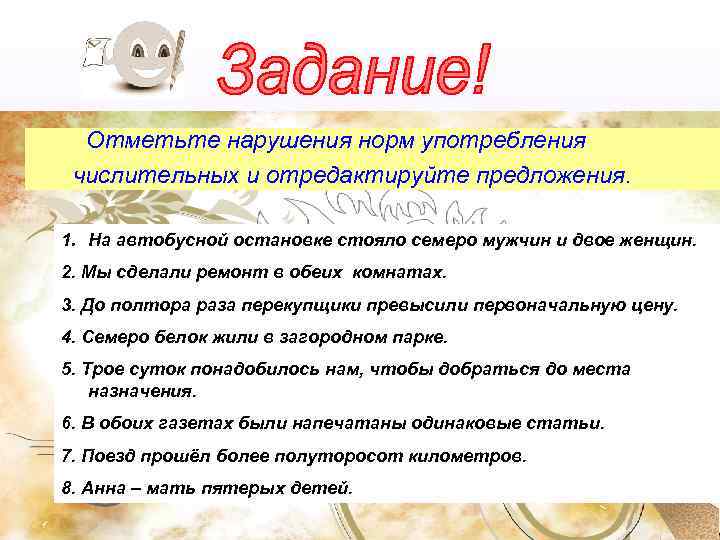 Задание!

Отметьте нарушения норм употребления числительных и отредактируйте предложения.

1. На автобусной остановке стояло семеро мужчин и двое женщин.

2. Мы сделали ремонт в обеих комнатах.

3. До полтора раза перекупщики превысили первоначальную цену.

4. Семеро белок жили в загородном парке.

5. Трое суток понадобилось нам, чтобы добраться до места назначения.

6. В обоих газетах были напечатаны одинаковые статьи.

7. Поезд прошёл более полуторосот километров.

8. Анна – мать пятерых детей.